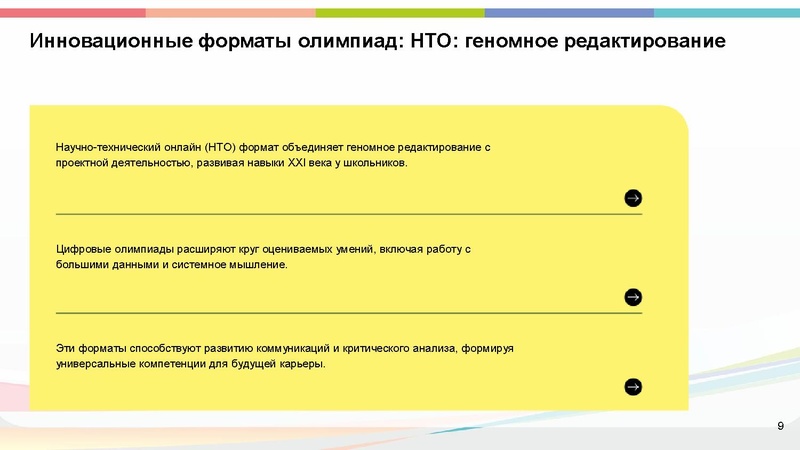 Инновационные форматы олимпиад: НТО: геномное редактирование

Научно-технический онлайн (НТО) формат объединяет геномное редактирование с проектной деятельностью, развивая навыки XXI века у школьников.

Цифровые олимпиады расширяют круг оцениваемых умений, включая работу с большими данными и системное мышление.

Эти форматы способствуют развитию коммуникаций и критического анализа, формируя универсальные компетенции для будущей карьеры.

9